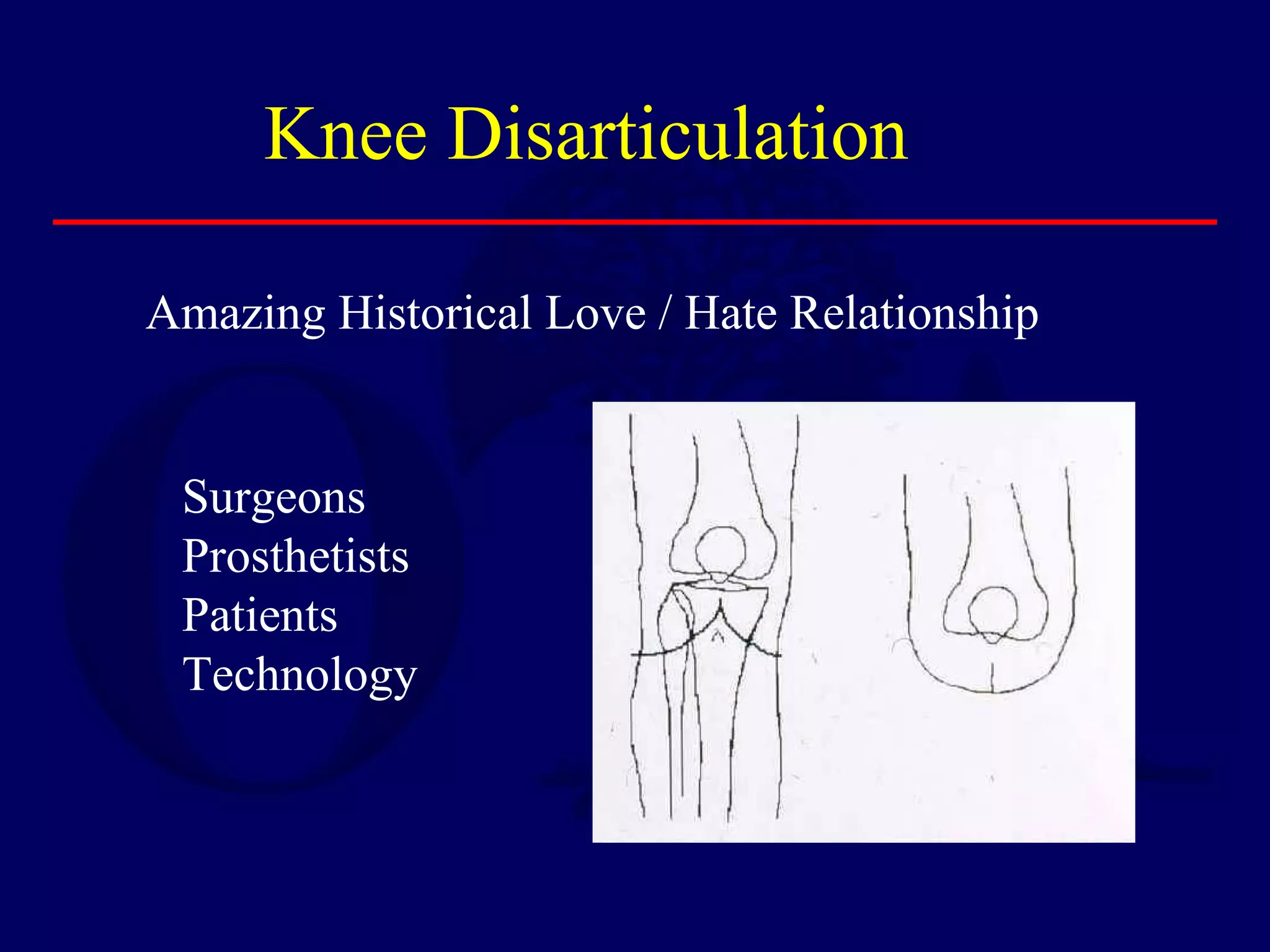 Knee Disarticulation

Amazing Historical Love / Hate Relationship

Surgeons
Prosthetists
Patients
Technology